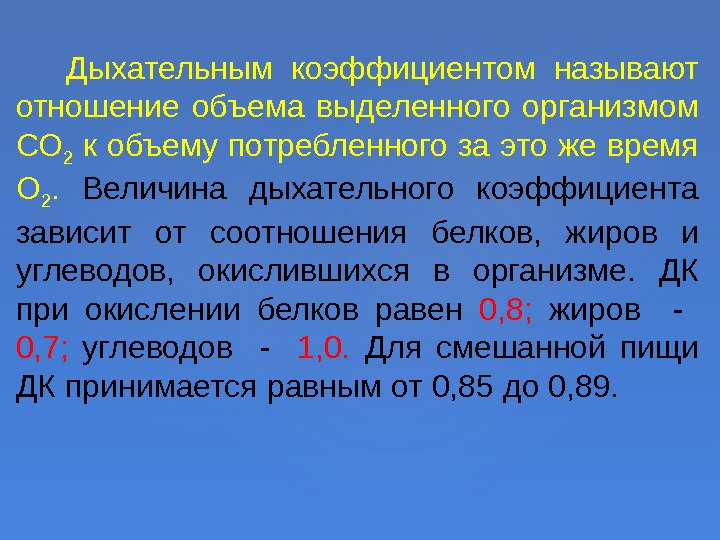 Дыхательным коэффициентом называют отношение объема выделенного организмом $CO_2$ к объему потребленного за это же время $O_2$. Величина дыхательного коэффициента зависит от соотношения белков, жиров и углеводов, окислившихся в организме. ДК при окислении белков равен 0,8; жиров - 0,7; углеводов - 1,0. Для смешанной пищи ДК принимается равным от 0,85 до 0,89.